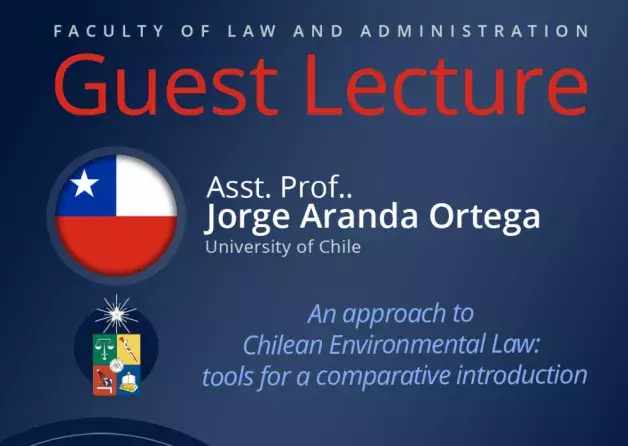 FACULTY OF LAW AND ADMINISTRATION
Guest Lecture

Asst. Prof..
Jorge Aranda Ortega
University of Chile

An approach to
Chilean Environmental Law:
tools for a comparative introduction